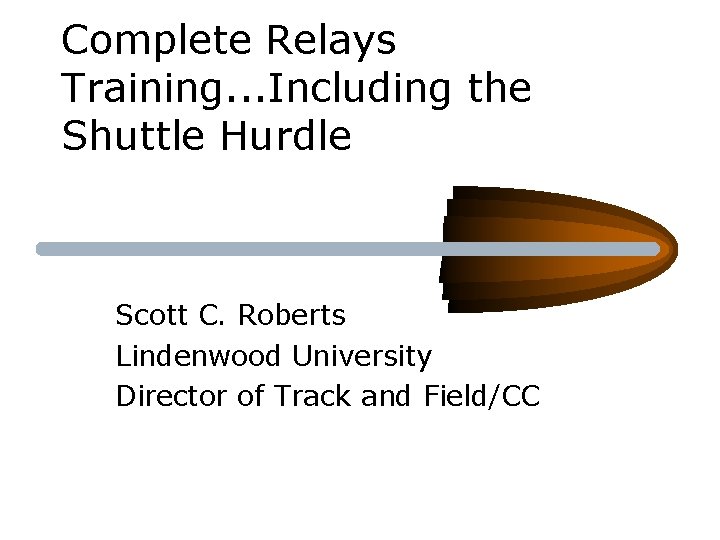 Complete Relays Training...Including the Shuttle Hurdle

Scott C. Roberts
Lindenwood University
Director of Track and Field/CC